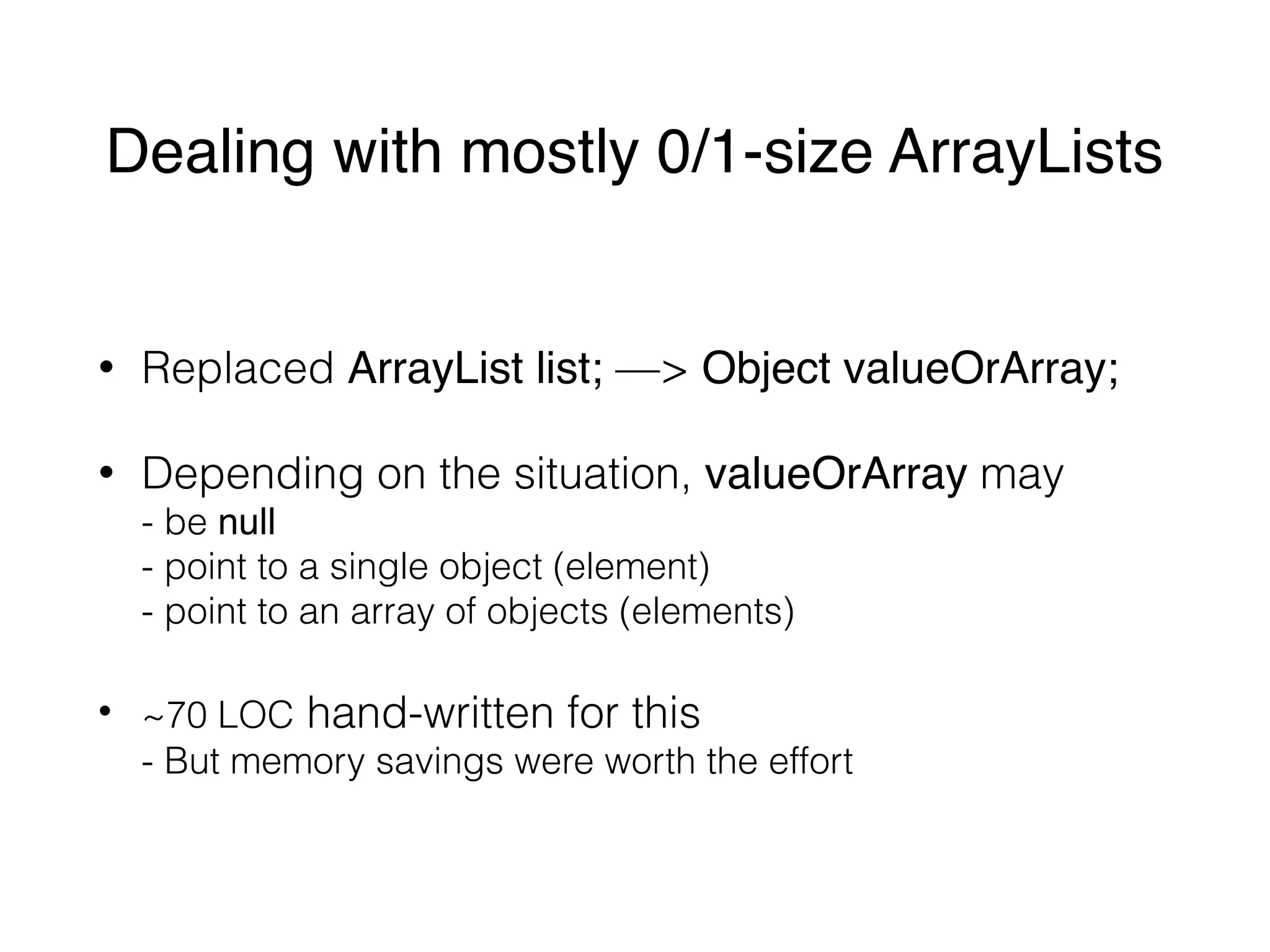 Dealing with mostly 0/1-size ArrayLists

• Replaced ArrayList list; —> Object valueOrArray;

• Depending on the situation, valueOrArray may
- be null
- point to a single object (element)
- point to an array of objects (elements)

• ~70 LOC hand-written for this
- But memory savings were worth the effort